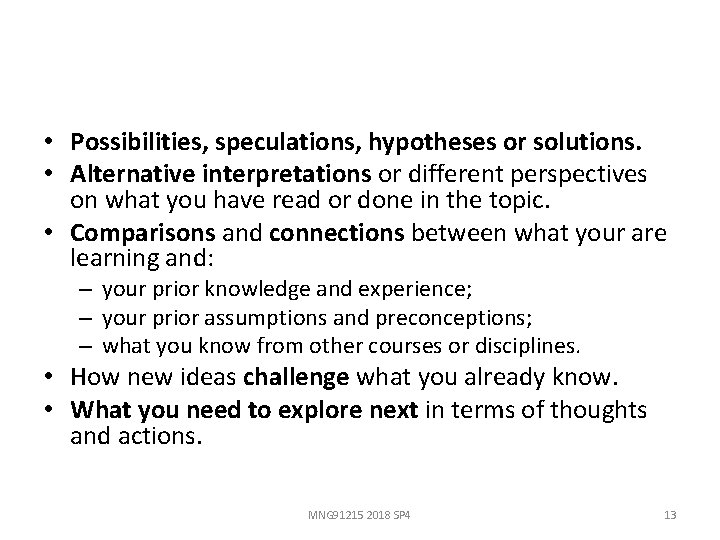 • Possibilities, speculations, hypotheses or solutions.
• Alternative interpretations or different perspectives on what you have read or done in the topic.
• Comparisons and connections between what your are learning and:
– your prior knowledge and experience;
– your prior assumptions and preconceptions;
– what you know from other courses or disciplines.
• How new ideas challenge what you already know.
• What you need to explore next in terms of thoughts and actions.

MNG91215 2018 SP4

13